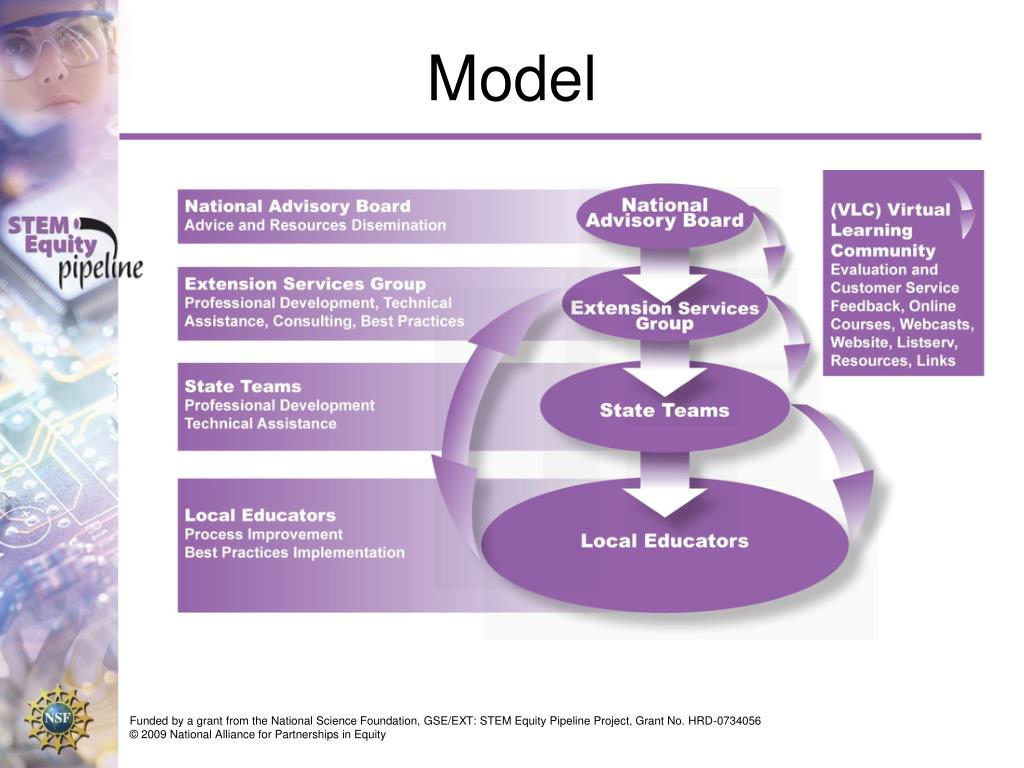 Model

STEM Equity pipeline

National Advisory Board
Advice and Resources Disemination

Extension Services Group
Professional Development, Technical Assistance, Consulting, Best Practices

State Teams
Professional Development
Technical Assistance

Local Educators
Process Improvement
Best Practices Implementation

National Advisory Board

Extension Services Group

State Teams

Local Educators

(VLC) Virtual Learning Community
Evaluation and Customer Service Feedback, Online Courses, Webcasts, Website, Listserv, Resources, Links

NSF

Funded by a grant from the National Science Foundation, GSE/EXT: STEM Equity Pipeline Project, Grant No. HRD-0734056
© 2009 National Alliance for Partnerships in Equity